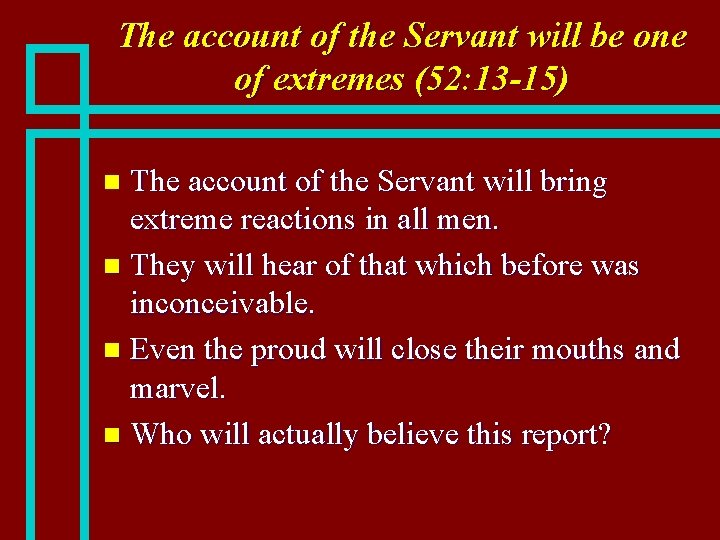 The account of the Servant will be one of extremes (52:13-15)

- The account of the Servant will bring extreme reactions in all men.
- They will hear of that which before was inconceivable.
- Even the proud will close their mouths and marvel.
- Who will actually believe this report?